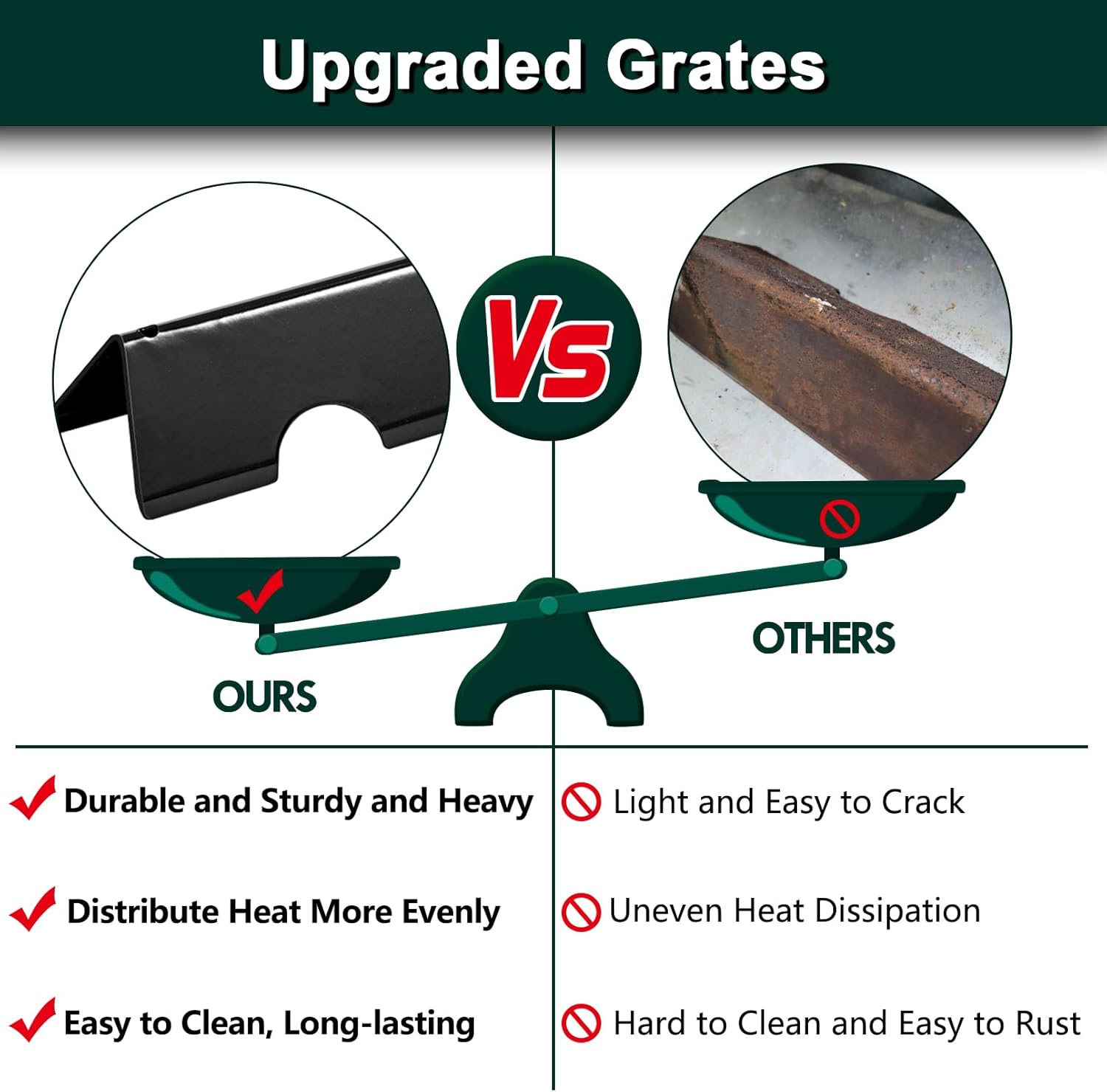 Upgraded Grates

Vs

OURS

OTHERS

Durable and Sturdy and Heavy

Distribute Heat More Evenly

Easy to Clean, Long-lasting

Light and Easy to Crack

Uneven Heat Dissipation

Hard to Clean and Easy to Rust